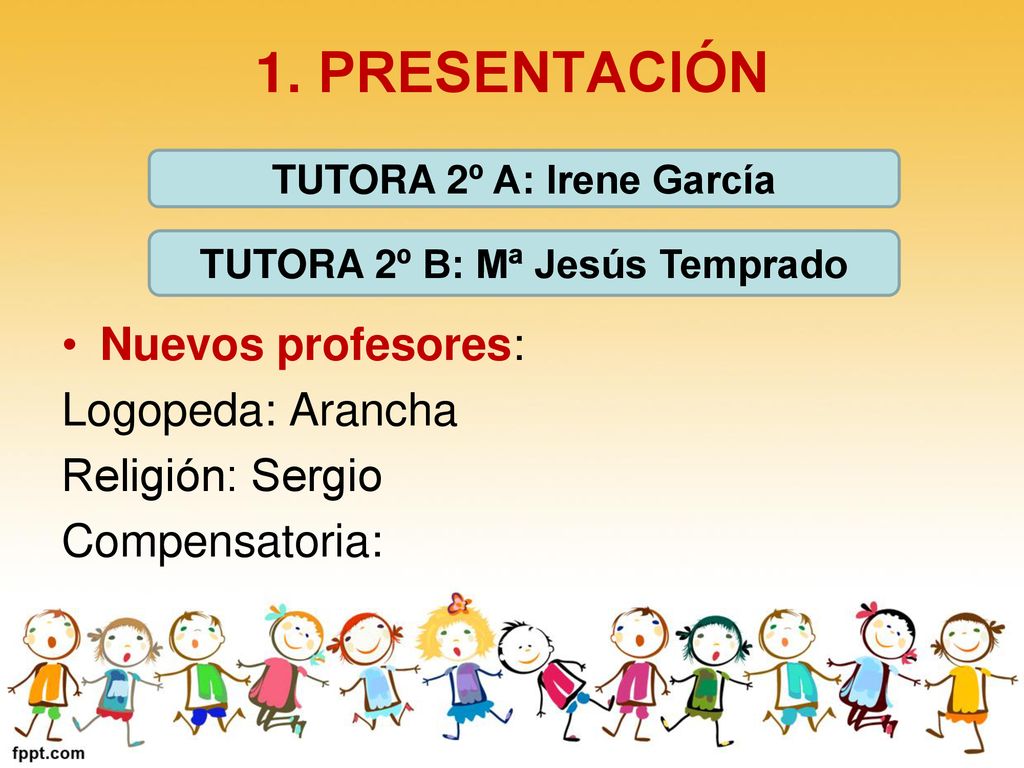 1. PRESENTACIÓN

TUTORA 2º A: Irene García

TUTORA 2º B: Mª Jesús Temprado

• Nuevos profesores:
Logopeda: Arancha
Religión: Sergio
Compensatoria:

fppt.com